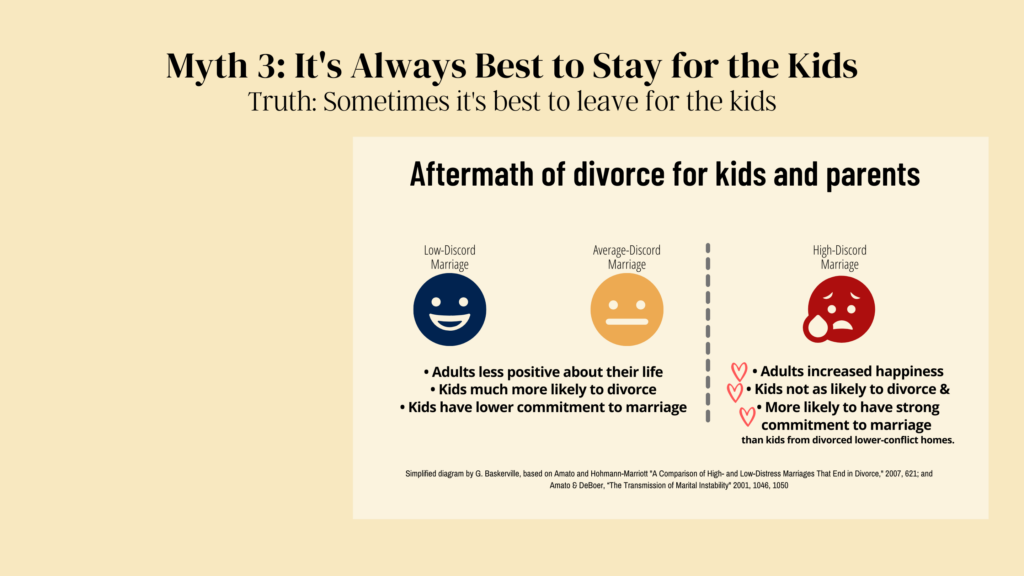 Myth 3: It's Always Best to Stay for the Kids
Truth: Sometimes it's best to leave for the kids

Aftermath of divorce for kids and parents

Low-Discord Marriage

Average-Discord Marriage

• Adults less positive about their life
• Kids much more likely to divorce
• Kids have lower commitment to marriage

High-Discord Marriage

• Adults increased happiness
• Kids not as likely to divorce &
• More likely to have strong commitment to marriage
than kids from divorced lower-conflict homes.

Simplified diagram by G. Baskerville, based on Amato and Hohmann-Marriott "A Comparison of High- and Low-Distress Marriages That End in Divorce," 2007, 621; and Amato & DeBoer, "The Transmission of Marital Instability" 2001, 1046, 1050